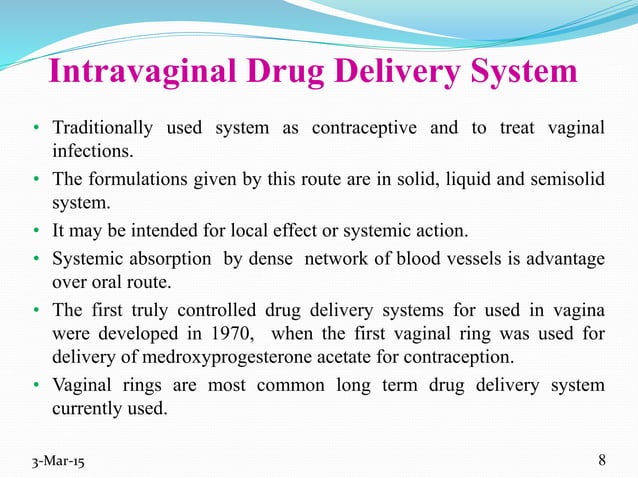 Intravaginal Drug Delivery System

• Traditionally used system as contraceptive and to treat vaginal infections.
• The formulations given by this route are in solid, liquid and semisolid system.
• It may be intended for local effect or systemic action.
• Systemic absorption by dense network of blood vessels is advantage over oral route.
• The first truly controlled drug delivery systems for used in vagina were developed in 1970, when the first vaginal ring was used for delivery of medroxyprogesterone acetate for contraception.
• Vaginal rings are most common long term drug delivery system currently used.

3-Mar-15

8